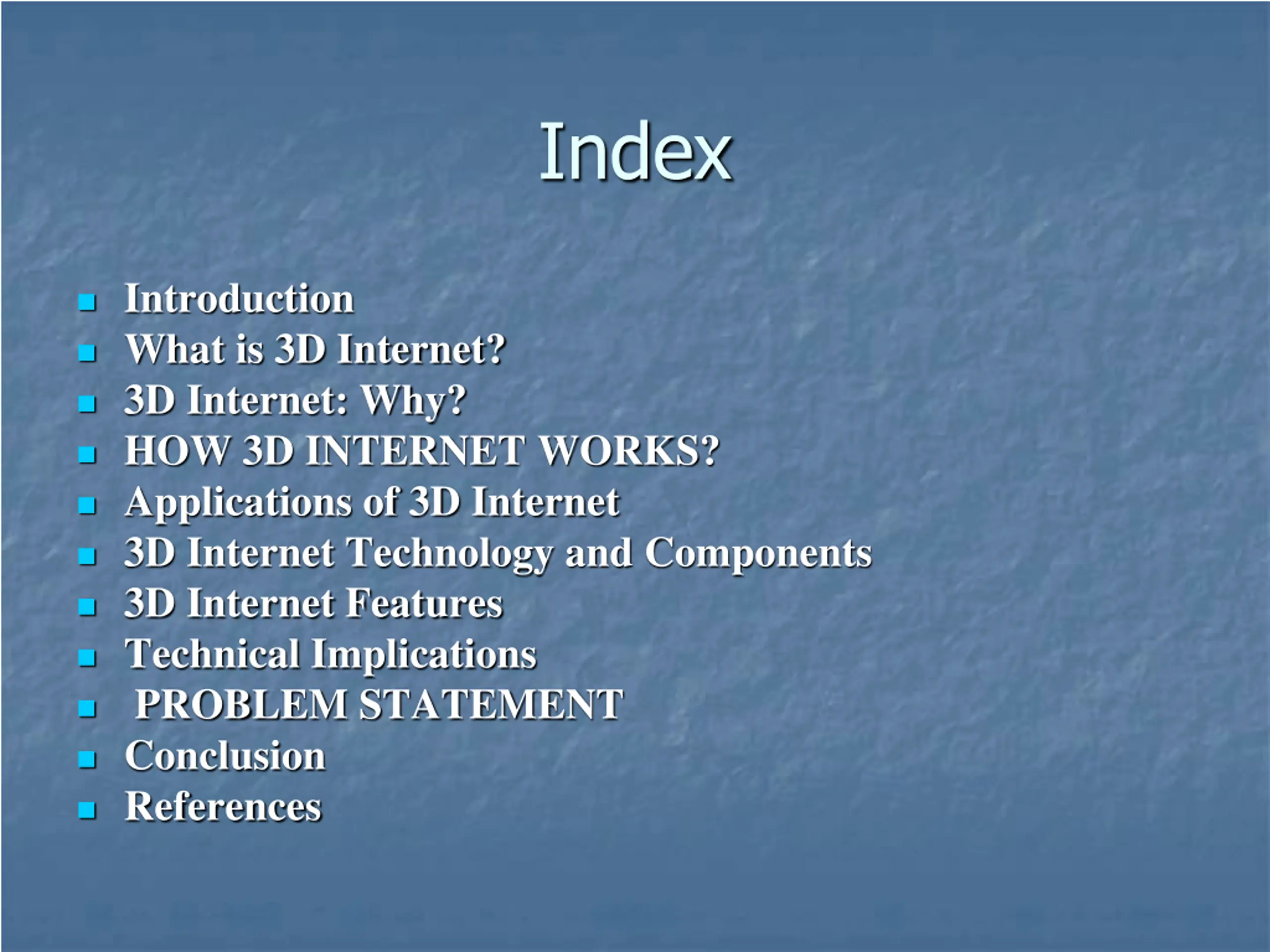 Index

- Introduction
- What is 3D Internet?
- 3D Internet: Why?
- HOW 3D INTERNET WORKS?
- Applications of 3D Internet
- 3D Internet Technology and Components
- 3D Internet Features
- Technical Implications
- PROBLEM STATEMENT
- Conclusion
- References